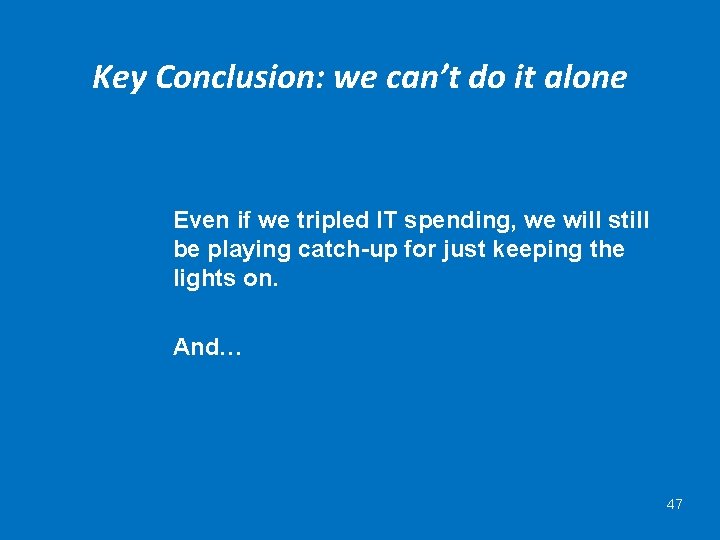 Key Conclusion: we can’t do it alone

Even if we tripled IT spending, we will still be playing catch-up for just keeping the lights on.

And…

47